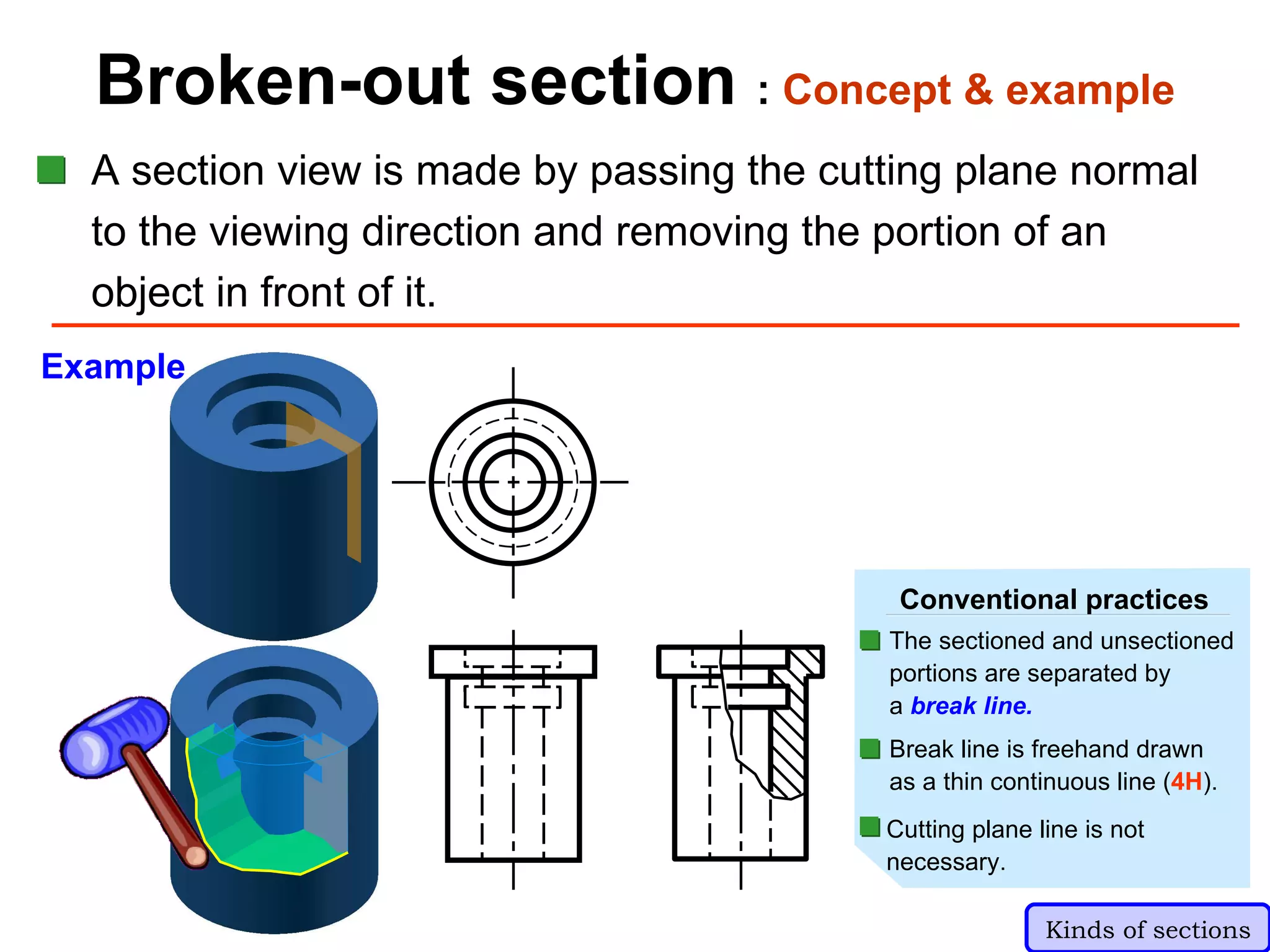 Broken-out section : Concept & example

A section view is made by passing the cutting plane normal to the viewing direction and removing the portion of an object in front of it.

Example

Conventional practices

The sectioned and unsectioned portions are separated by a break line.

Break line is freehand drawn as a thin continuous line (4H).

Cutting plane line is not necessary.

Kinds of sections